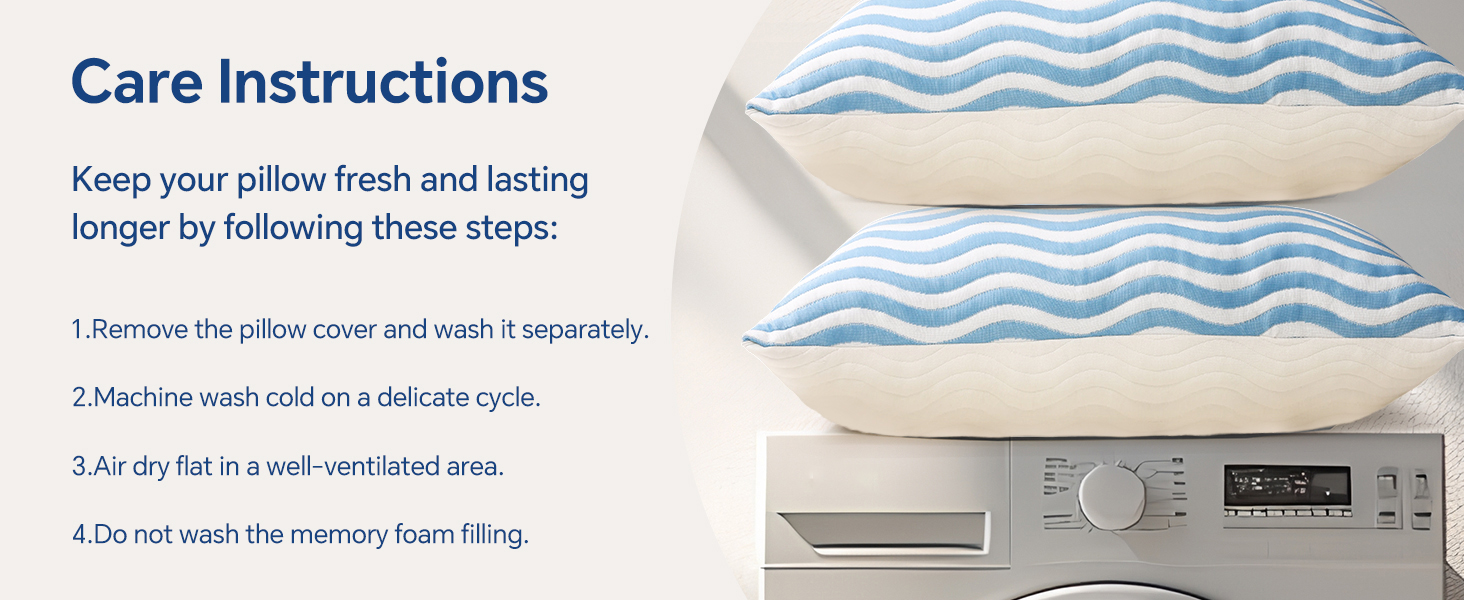 Care Instructions

Keep your pillow fresh and lasting longer by following these steps:

1.Remove the pillow cover and wash it separately.

2.Machine wash cold on a delicate cycle.

3.Air dry flat in a well-ventilated area.

4.Do not wash the memory foam filling.